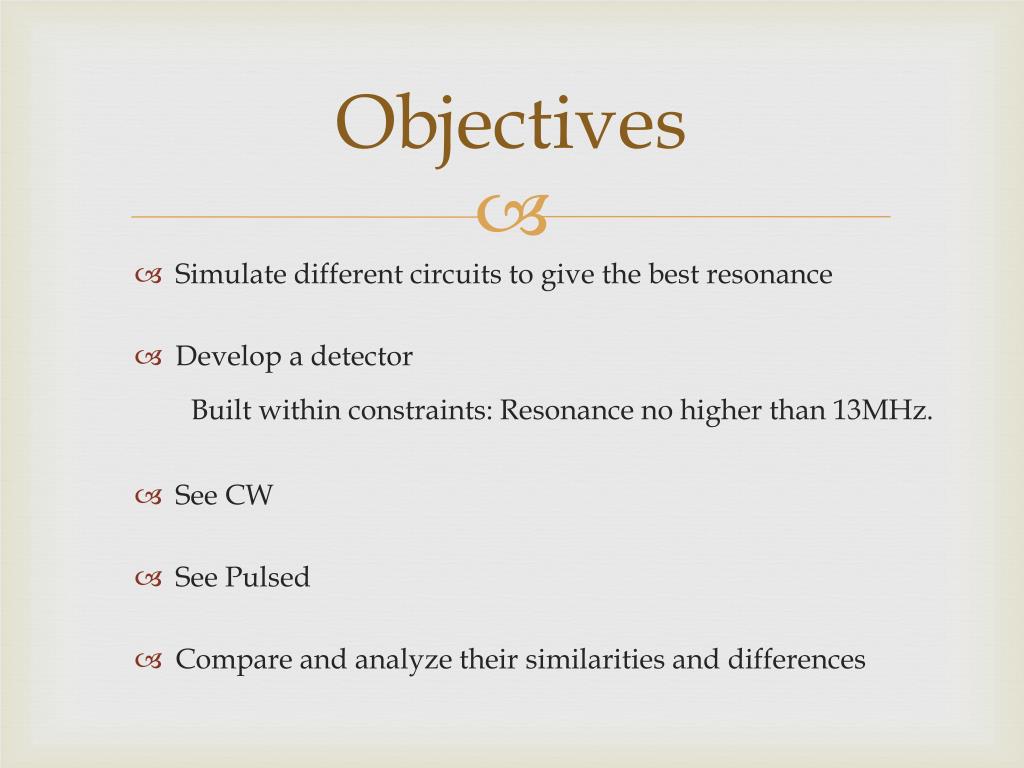 Objectives

Simulate different circuits to give the best resonance

Develop a detector

Built within constraints: Resonance no higher than 13MHz.

See CW

See Pulsed

Compare and analyze their similarities and differences